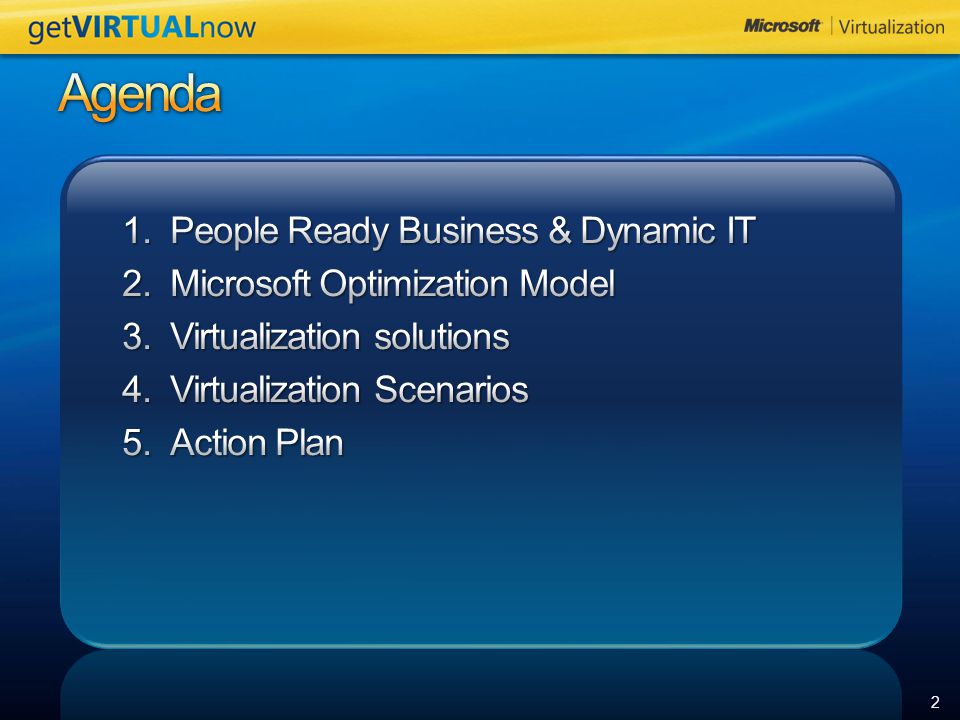 getVIRTUALnow

Microsoft | Virtualization

Agenda

1. People Ready Business & Dynamic IT
2. Microsoft Optimization Model
3. Virtualization solutions
4. Virtualization Scenarios
5. Action Plan

2